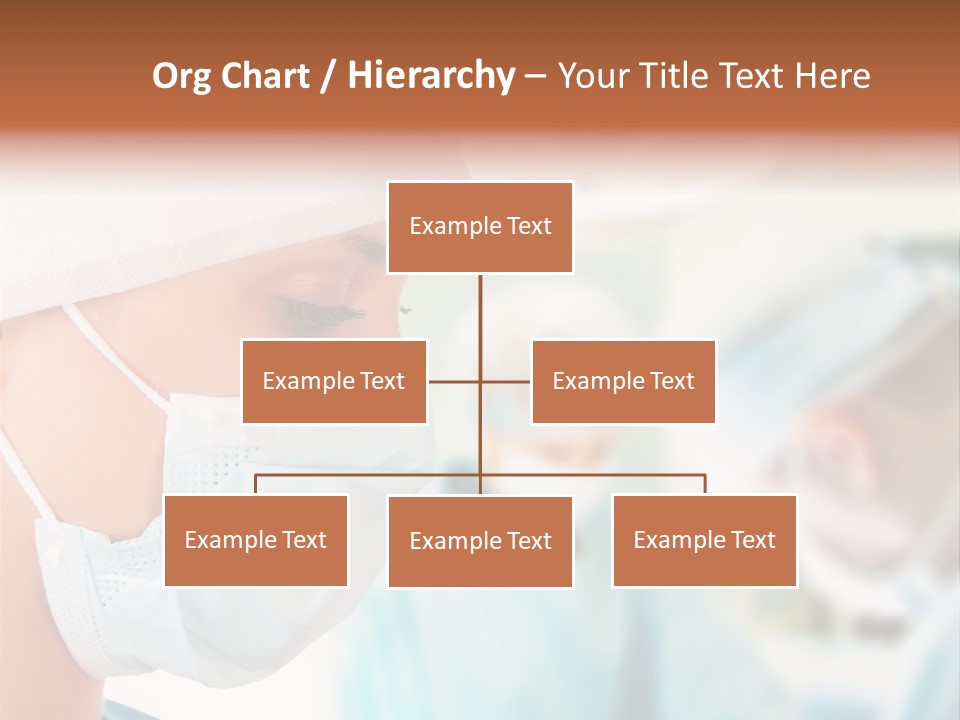 Org Chart / Hierarchy – Your Title Text Here

Example Text

Example Text

Example Text

Example Text

Example Text

Example Text